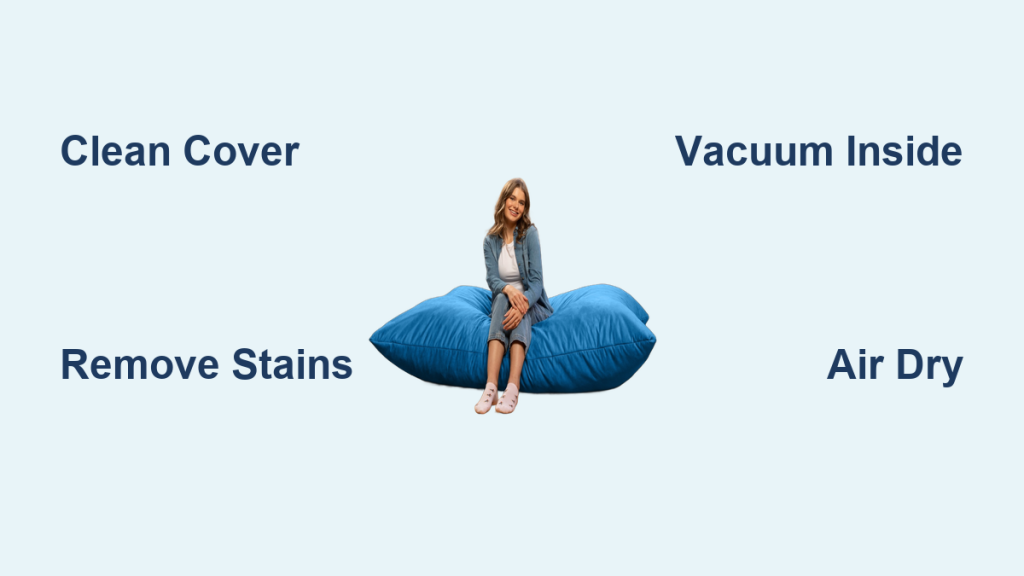 Clean Cover

Vacuum Inside

Remove Stains

Air Dry